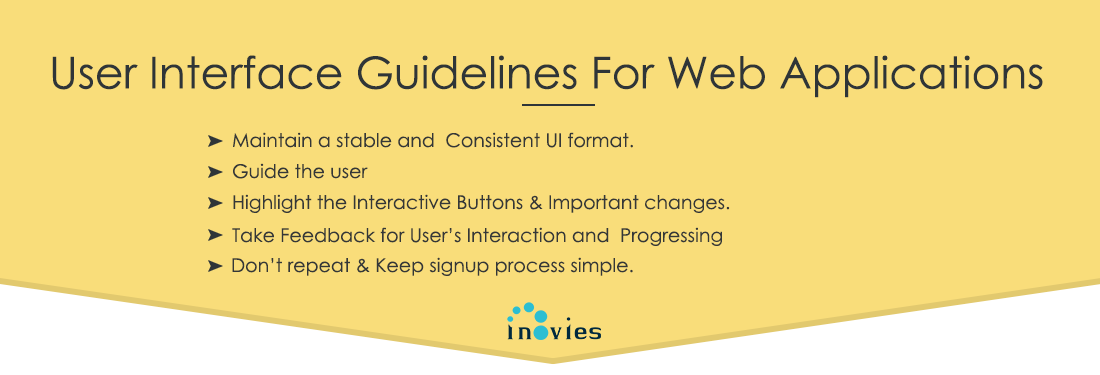 User Interface Guidelines For Web Applications

➤ Maintain a stable and Consistent UI format.
➤ Guide the user
➤ Highlight the Interactive Buttons & Important changes.
➤ Take Feedback for User's Interaction and Progressing
➤ Don't repeat & Keep signup process simple.

inovies